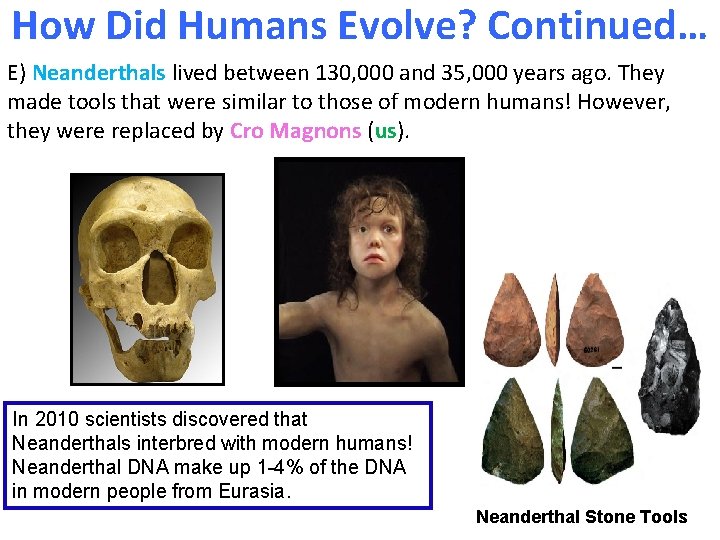 How Did Humans Evolve? Continued…

E) Neanderthals lived between 130,000 and 35,000 years ago. They made tools that were similar to those of modern humans! However, they were replaced by Cro Magnons (us).

In 2010 scientists discovered that Neanderthals interbred with modern humans! Neanderthal DNA make up 1-4% of the DNA in modern people from Eurasia.

Neanderthal Stone Tools